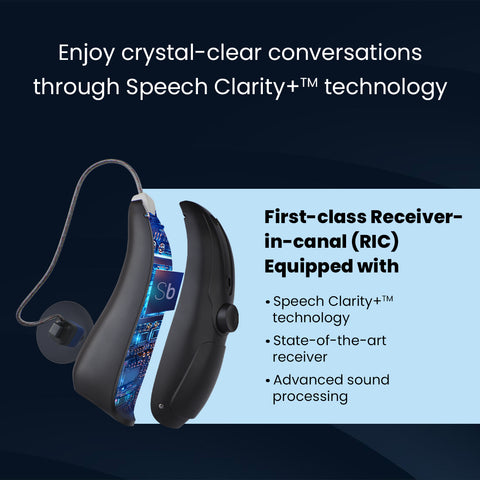 Enjoy crystal-clear conversations through Speech Clarity+™ technology

Sb

First-class Receiver-in-canal (RIC) Equipped with

• Speech Clarity+™ technology
• State-of-the-art receiver
• Advanced sound processing